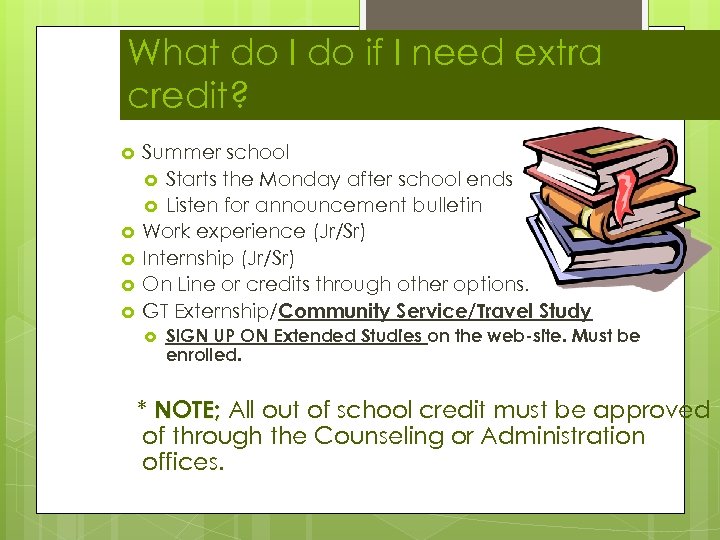 What do I do if I need extra credit?

Summer school
Starts the Monday after school ends
Listen for announcement bulletin
Work experience (Jr/Sr)
Internship (Jr/Sr)
On Line or credits through other options.
GT Externship/Community Service/Travel Study
SIGN UP ON Extended Studies on the web-site. Must be enrolled.

* NOTE; All out of school credit must be approved of through the Counseling or Administration offices.